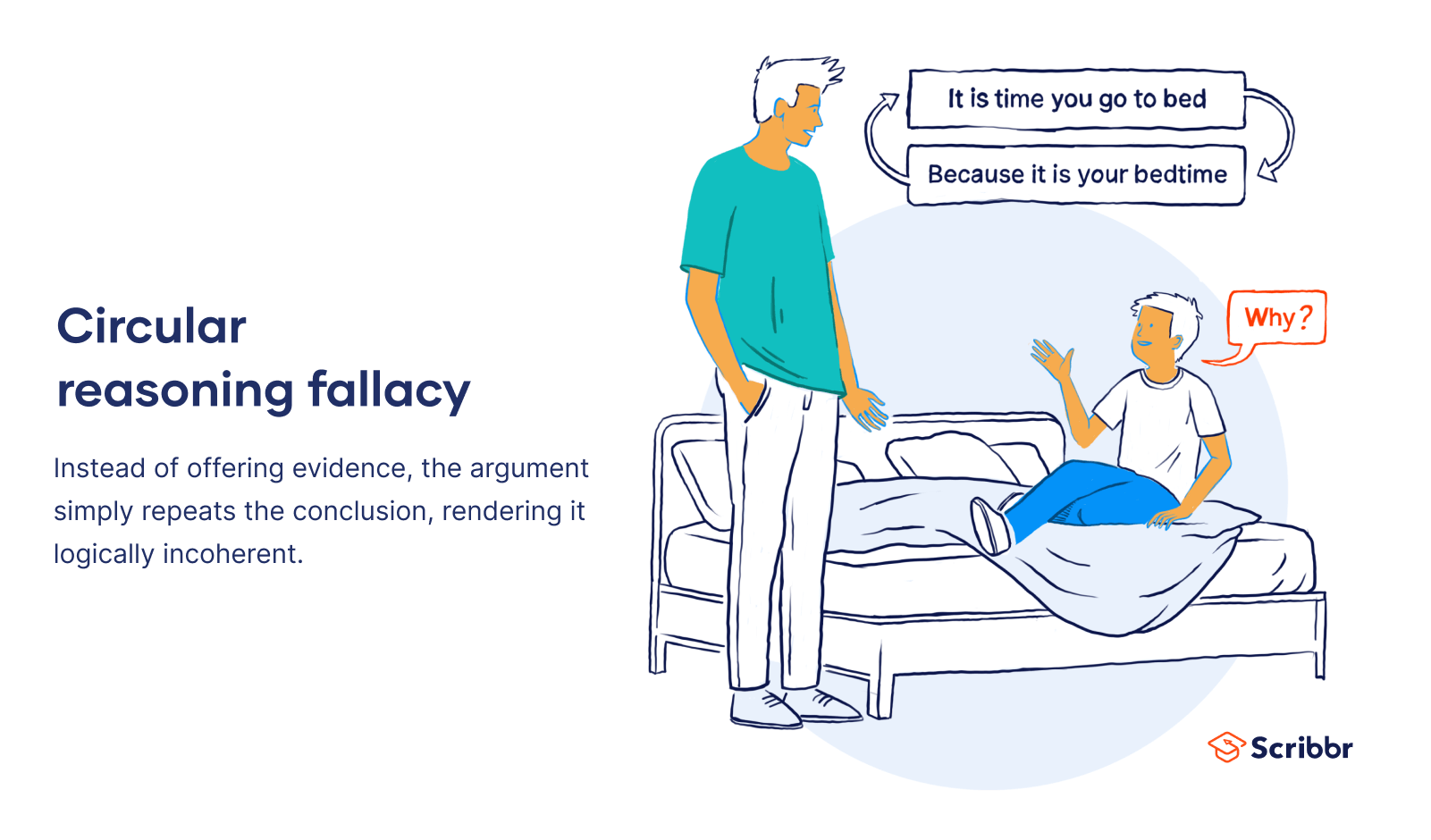 Circular reasoning fallacy

Instead of offering evidence, the argument simply repeats the conclusion, rendering it logically incoherent.

It is time you go to bed

Because it is your bedtime

Why?

Scribbr